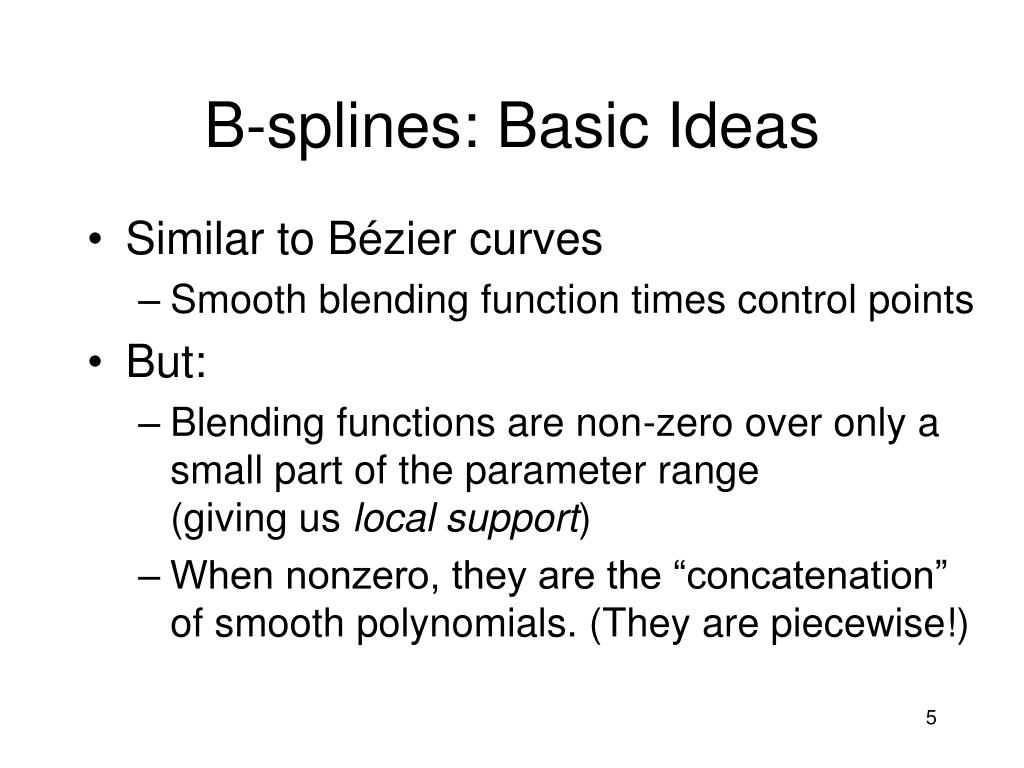 B-splines: Basic Ideas

• Similar to Bézier curves
– Smooth blending function times control points
• But:
– Blending functions are non-zero over only a small part of the parameter range (giving us local support)
– When nonzero, they are the “concatenation” of smooth polynomials. (They are piecewise!)

5